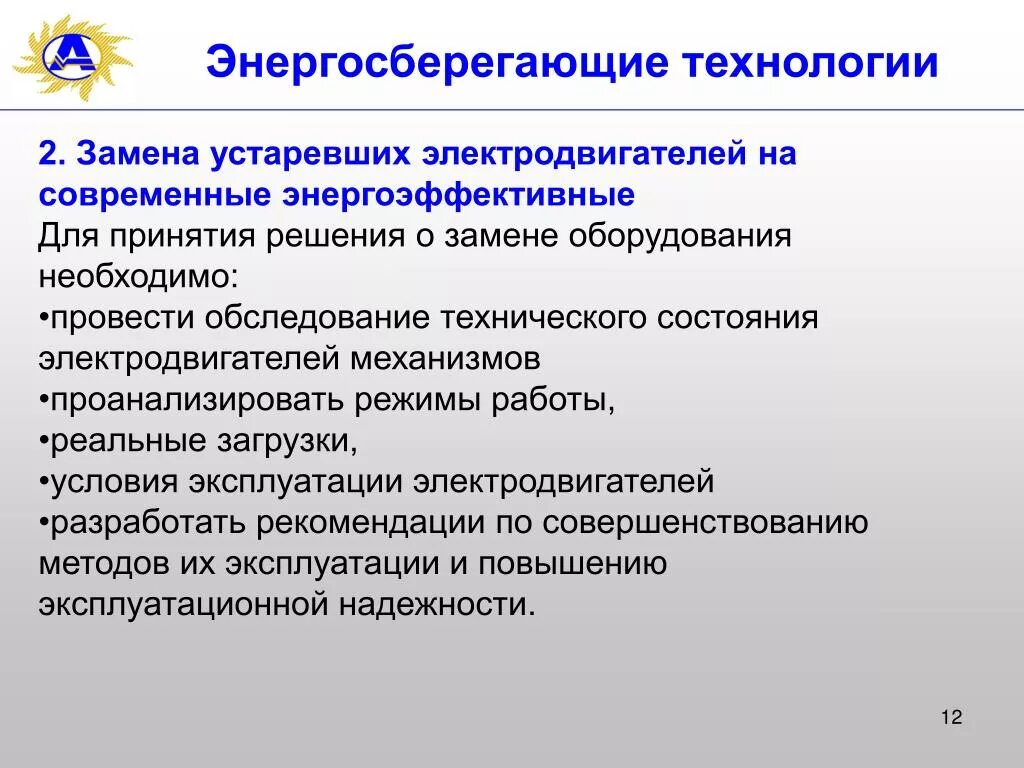 Энергосберегающие технологии

2. Замена устаревших электродвигателей на современные энергоэффективные
Для принятия решения о замене оборудования необходимо:
•провести обследование технического состояния электродвигателей механизмов
•проанализировать режимы работы,
•реальные загрузки,
•условия эксплуатации электродвигателей
•разработать рекомендации по совершенствованию методов их эксплуатации и повышению эксплуатационной надежности.

12